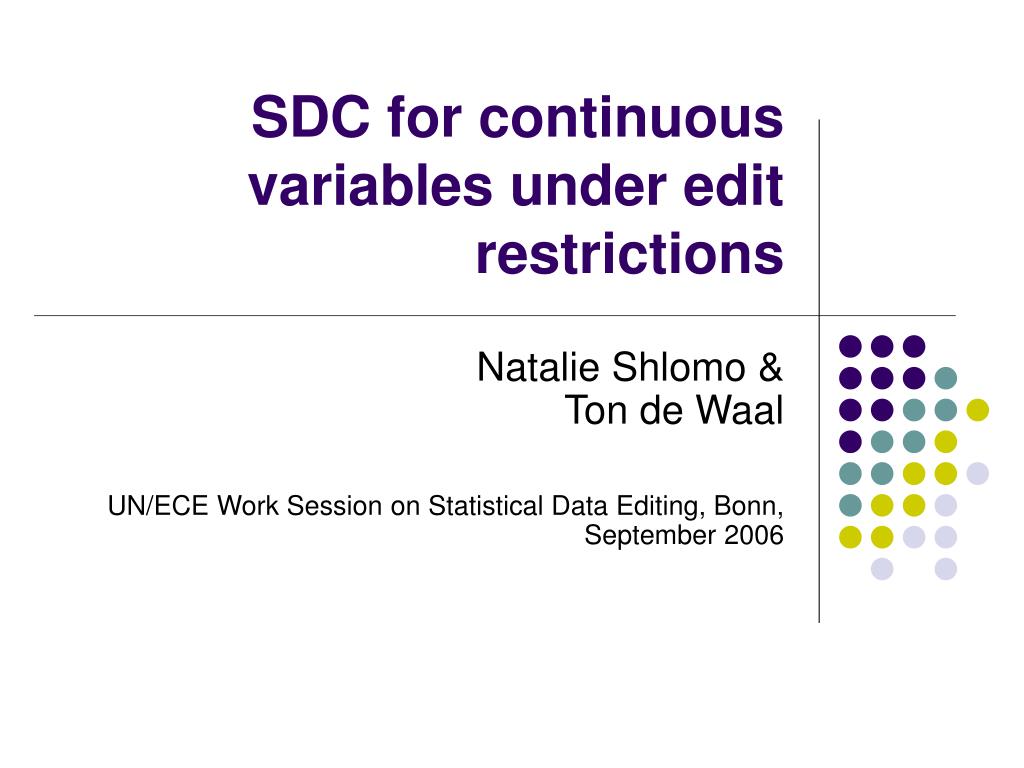 SDC for continuous variables under edit restrictions

Natalie Shlomo &
Ton de Waal

UN/ECE Work Session on Statistical Data Editing, Bonn, September 2006